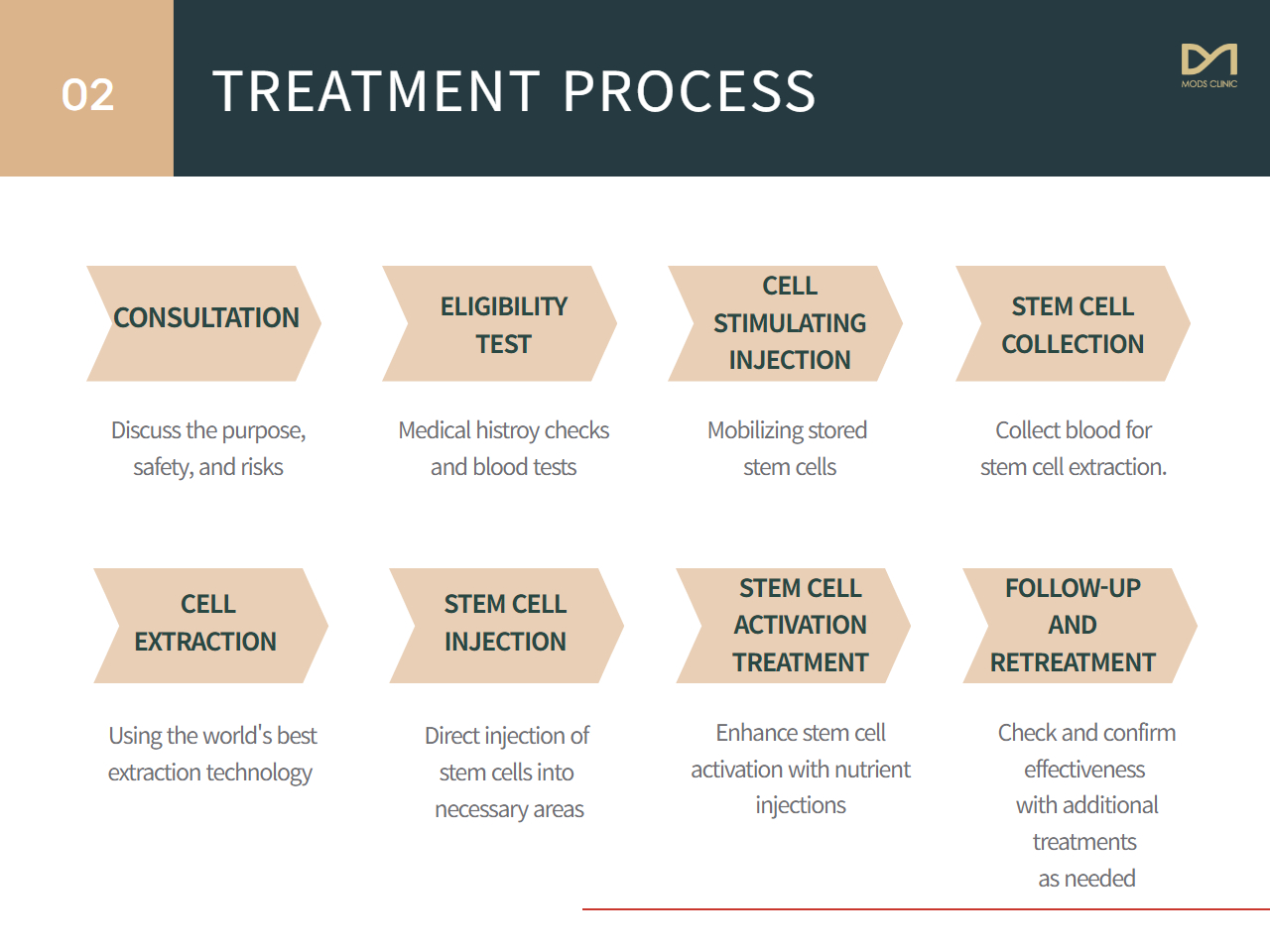 02

TREATMENT PROCESS

MODS CLINIC

CONSULTATION

Discuss the purpose, safety, and risks

ELIGIBILITY TEST

Medical histroy checks and blood tests

CELL STIMULATING INJECTION

Mobilizing stored stem cells

STEM CELL COLLECTION

Collect blood for stem cell extraction.

CELL EXTRACTION

Using the world's best extraction technology

STEM CELL INJECTION

Direct injection of stem cells into necessary areas

STEM CELL ACTIVATION TREATMENT

Enhance stem cell activation with nutrient injections

FOLLOW-UP AND RETREATMENT

Check and confirm effectiveness with additional treatments as needed